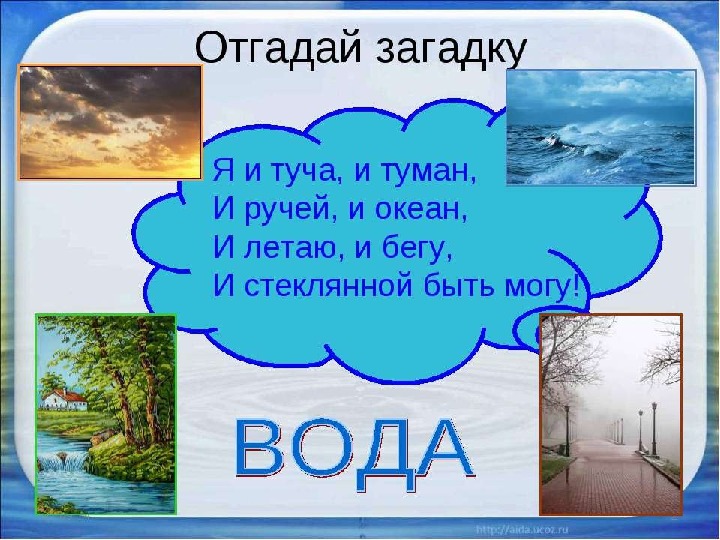 Отгадай загадку

Я и туча, и туман,
И ручей, и океан,
И летаю, и бегу,
И стеклянной быть могу!

ВОДА

http://aida.ucoz.ru